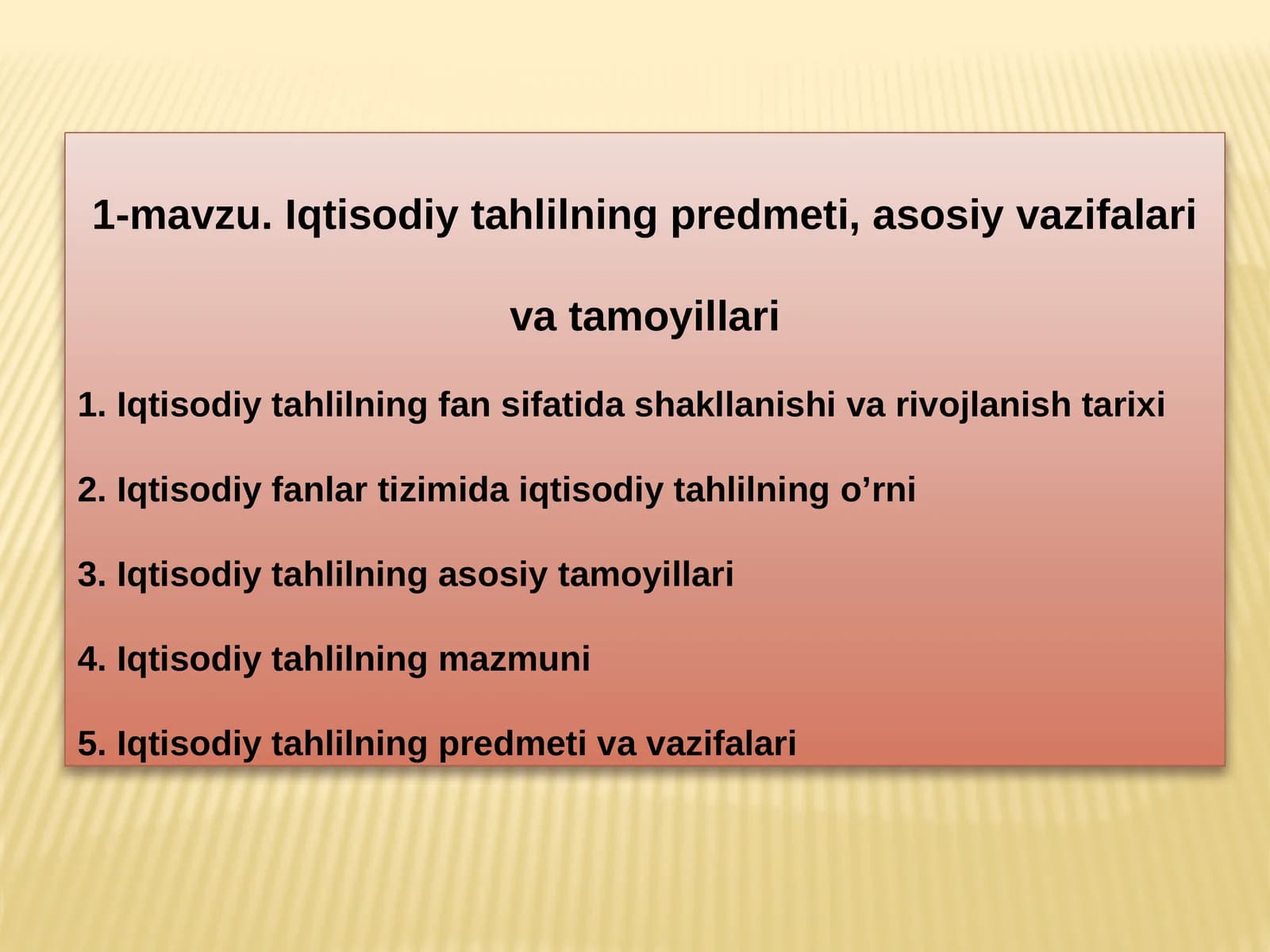 1-mavzu. Iqtisodiy tahlilning predmeti, asosiy vazifalari va tamoyillari

1. Iqtisodiy tahlilning fan sifatida shakllanishi va rivojlanish tarixi

2. Iqtisodiy fanlar tizimida iqtisodiy tahlilning o’rni

3. Iqtisodiy tahlilning asosiy tamoyillari

4. Iqtisodiy tahlilning mazmuni

5. Iqtisodiy tahlilning predmeti va vazifalari